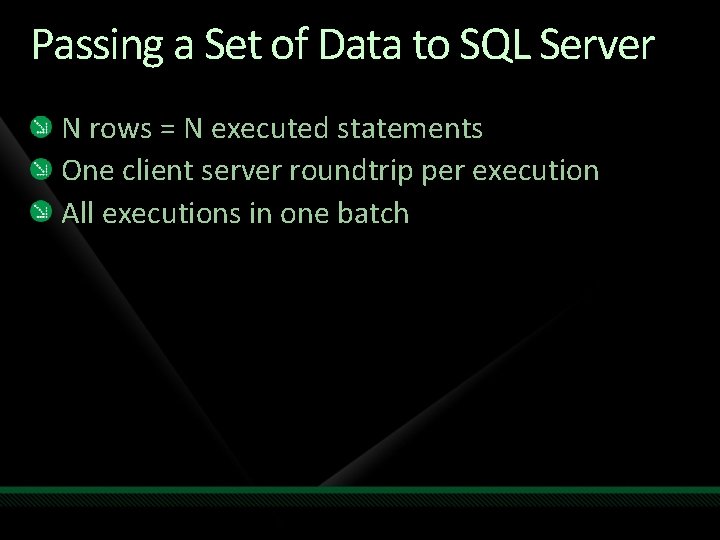 Passing a Set of Data to SQL Server

N rows = N executed statements
One client server roundtrip per execution
All executions in one batch